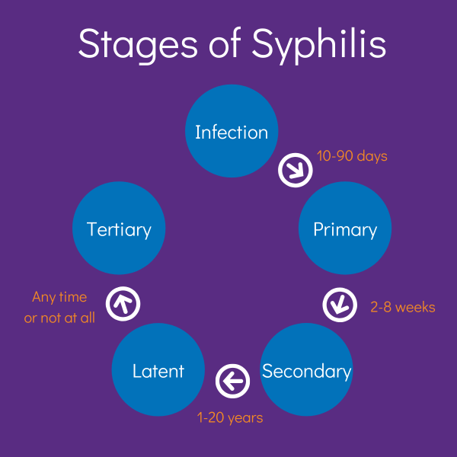 Stages of Syphilis

Infection

10-90 days

Primary

2-8 weeks

Secondary

1-20 years

Latent

Any time or not at all

Tertiary